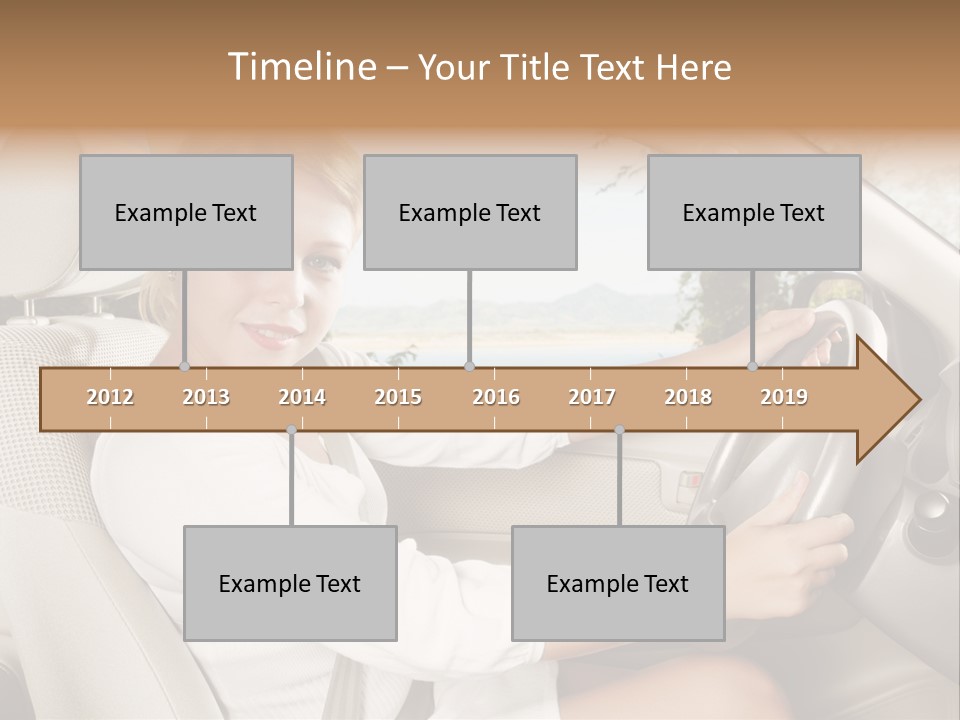 Timeline – Your Title Text Here

Example Text

Example Text

Example Text

2012
2013
2014
2015
2016
2017
2018
2019

Example Text

Example Text